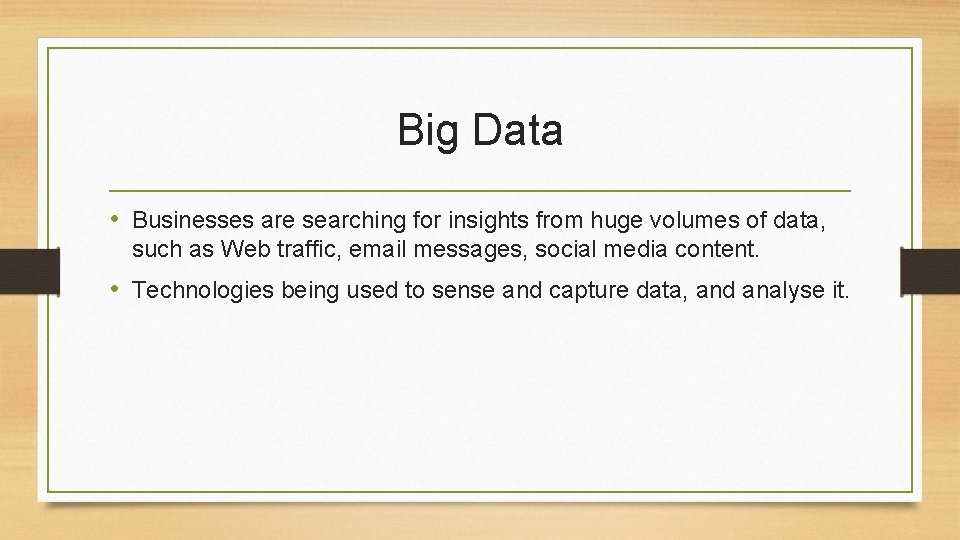 Big Data

• Businesses are searching for insights from huge volumes of data, such as Web traffic, email messages, social media content.

• Technologies being used to sense and capture data, and analyse it.